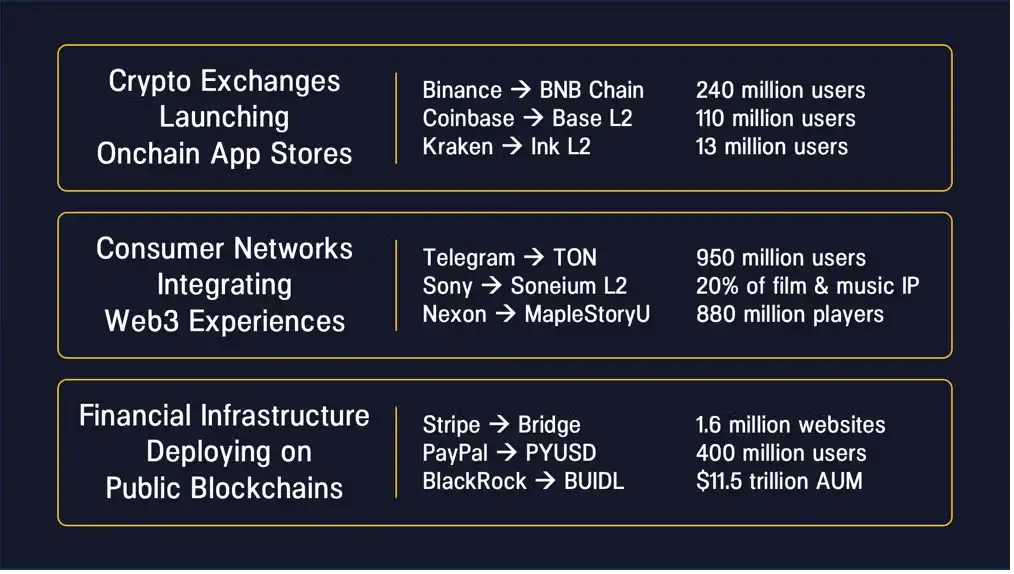 Crypto Exchanges Launching Onchain App Stores

Binance → BNB Chain
Coinbase → Base L2
Kraken → Ink L2

240 million users
110 million users
13 million users

Consumer Networks Integrating Web3 Experiences

Telegram → TON
Sony → Soneium L2
Nexon → MapleStoryU

950 million users
20% of film & music IP
880 million players

Financial Infrastructure Deploying on Public Blockchains

Stripe → Bridge
PayPal → PYUSD
BlackRock → BUIDL

1.6 million websites
400 million users
$11.5 trillion AUM